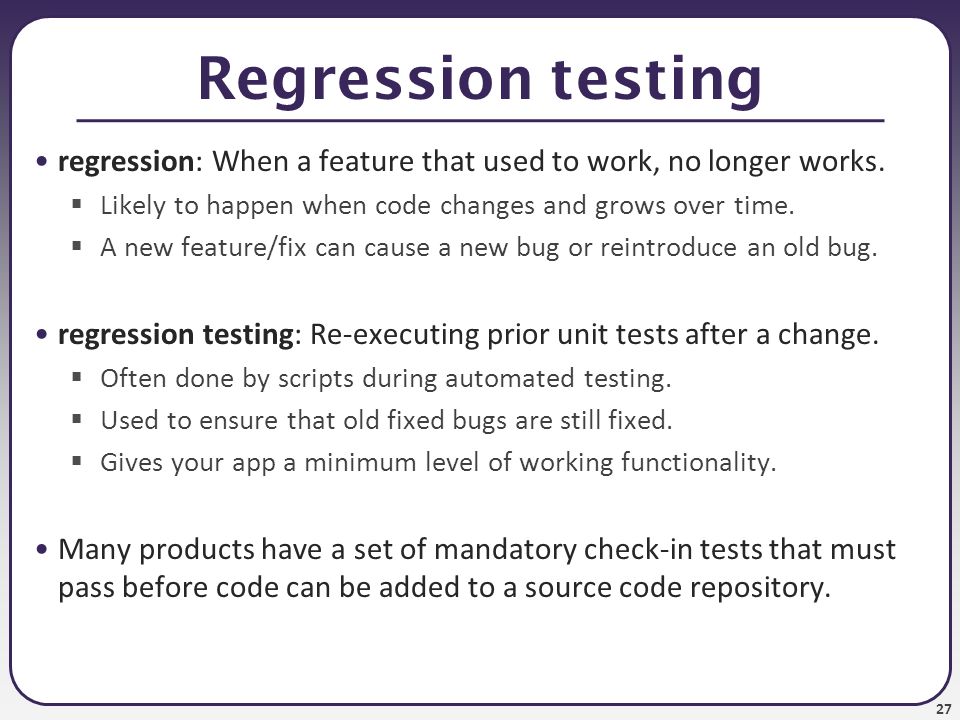 Regression testing

• regression: When a feature that used to work, no longer works.
  ▪ Likely to happen when code changes and grows over time.
  ▪ A new feature/fix can cause a new bug or reintroduce an old bug.

• regression testing: Re-executing prior unit tests after a change.
  ▪ Often done by scripts during automated testing.
  ▪ Used to ensure that old fixed bugs are still fixed.
  ▪ Gives your app a minimum level of working functionality.

• Many products have a set of mandatory check-in tests that must pass before code can be added to a source code repository.

27